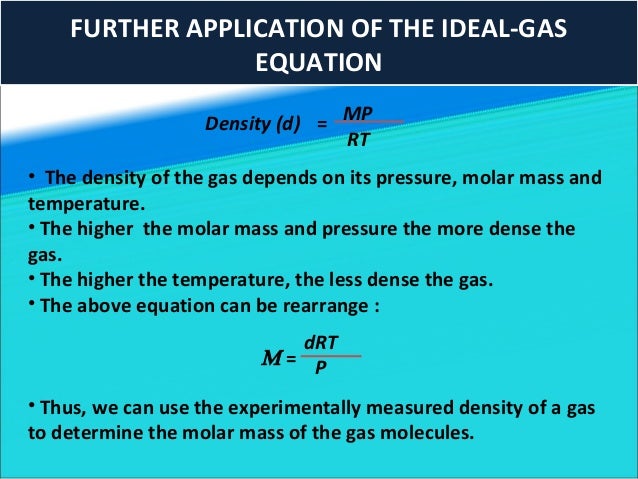 FURTHER APPLICATION OF THE IDEAL-GAS EQUATION

Density (d) $= \frac{MP}{RT}$

• The density of the gas depends on its pressure, molar mass and temperature.
• The higher the molar mass and pressure the more dense the gas.
• The higher the temperature, the less dense the gas.
• The above equation can be rearrange :

$M = \frac{dRT}{P}$

• Thus, we can use the experimentally measured density of a gas to determine the molar mass of the gas molecules.